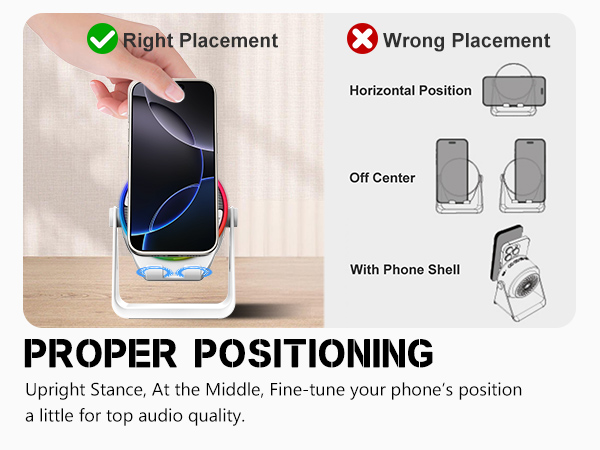 Right Placement

Wrong Placement

Horizontal Position

Off Center

With Phone Shell

PROPER POSITIONING

Upright Stance, At the Middle, Fine-tune your phone's position a little for top audio quality.